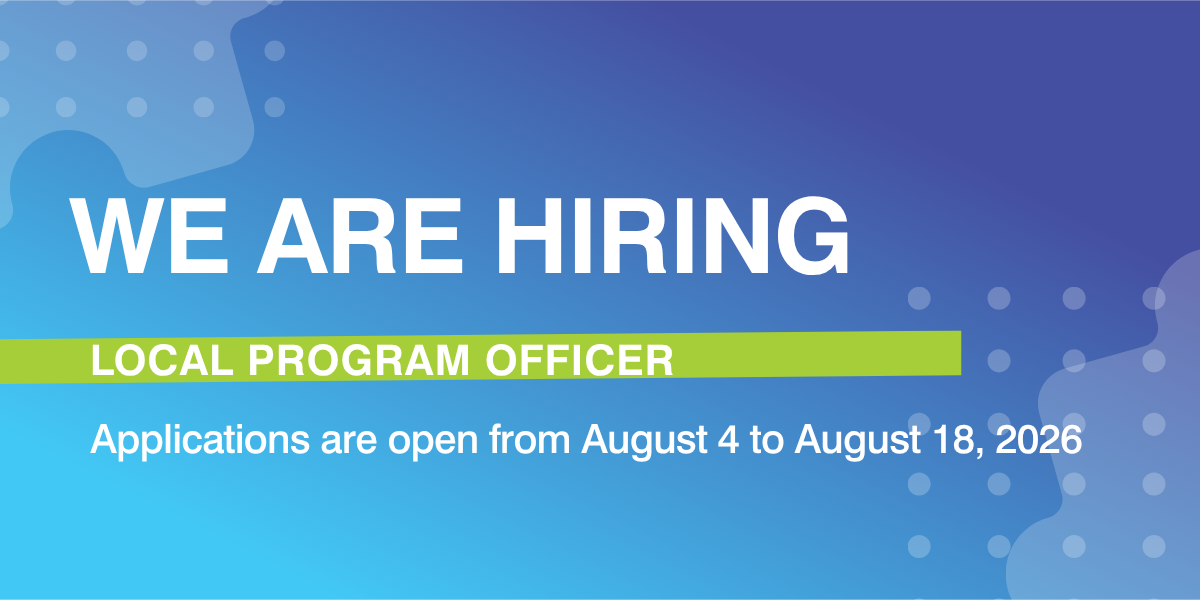 WE ARE HIRING

LOCAL PROGRAM OFFICER

Applications are open from August 4 to August 18, 2026